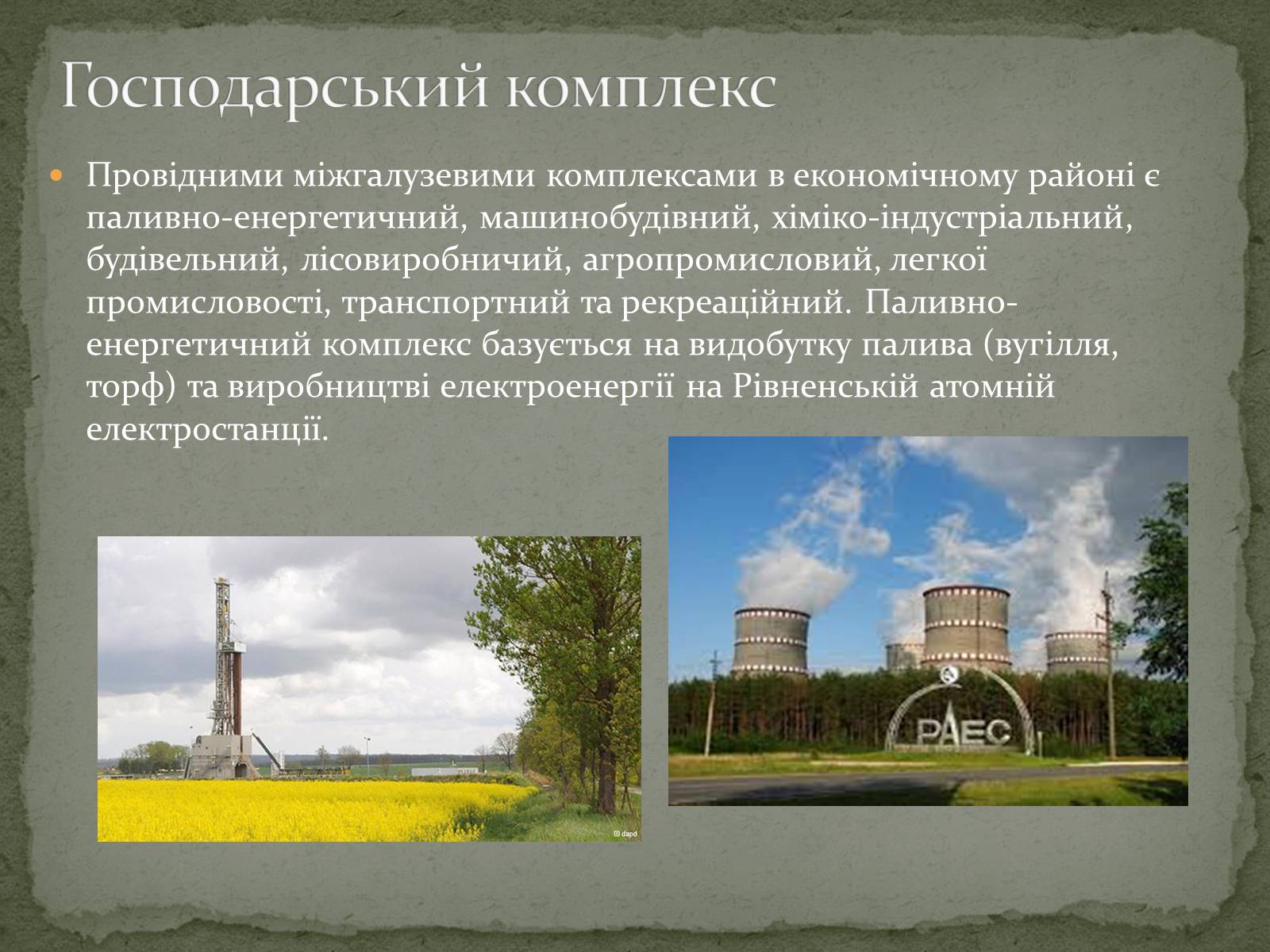 Господарський комплекс

Провідними міжгалузевими комплексами в економічному районі є паливно-енергетичний, машинобудівний, хіміко-індустріальний, будівельний, лісовиробничий, агропромисловий, легкої промисловості, транспортний та рекреаційний. Паливно-енергетичний комплекс базується на видобутку палива (вугілля, торф) та виробництві електроенергії на Рівненській атомній електростанції.

© dapd

РАЕС